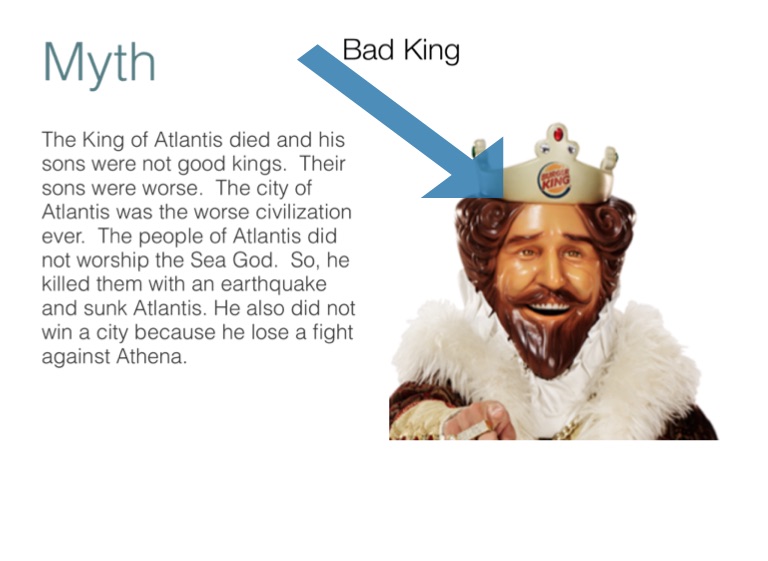 Myth

Bad King

The King of Atlantis died and his sons were not good kings. Their sons were worse. The city of Atlantis was the worse civilization ever. The people of Atlantis did not worship the Sea God. So, he killed them with an earthquake and sunk Atlantis. He also did not win a city because he lose a fight against Athena.

BURGER KING